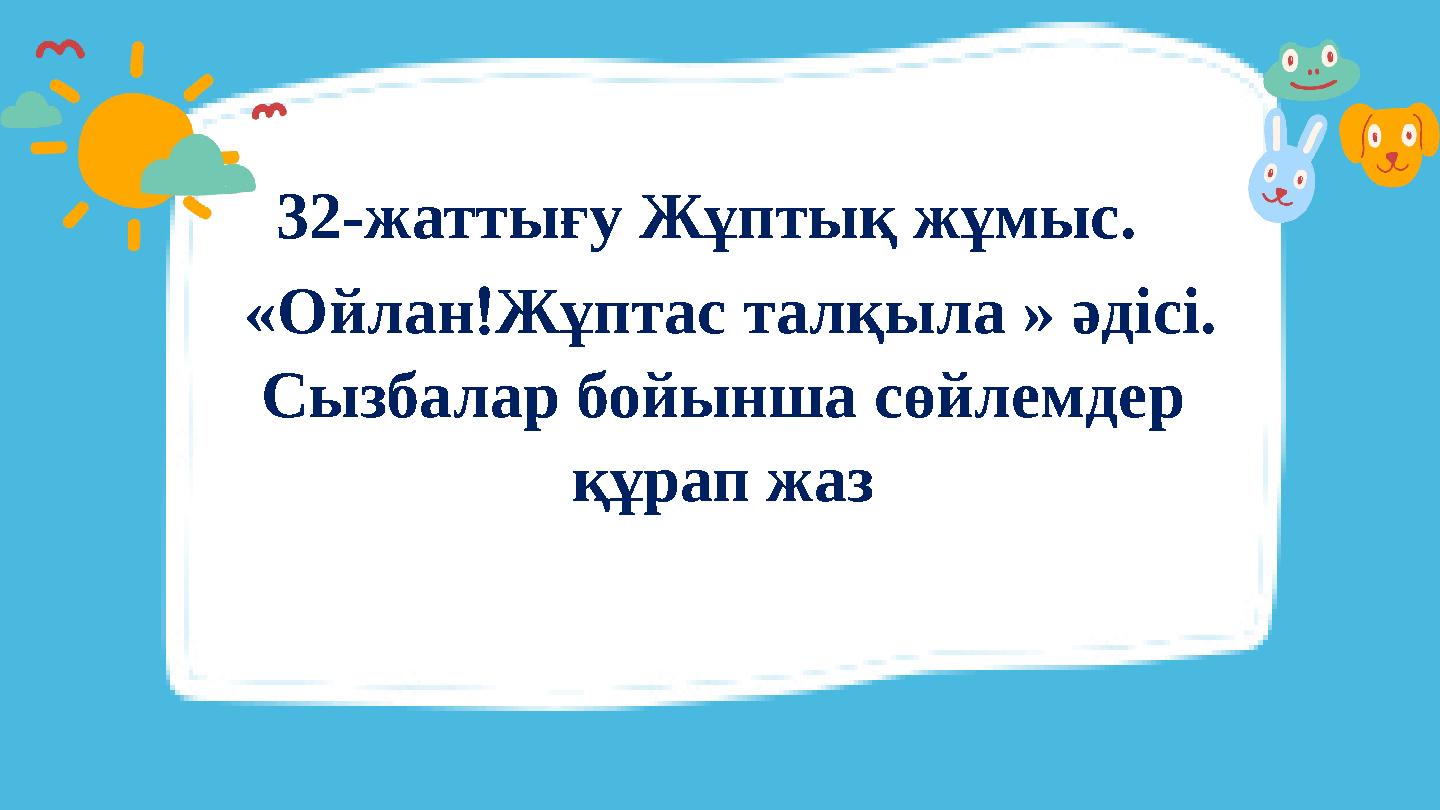 32-жаттығу Жұптық жұмыс.
«Ойлан!Жұптас талқыла » әдісі.
Сызбалар бойынша сөйлемдер құрап жаз